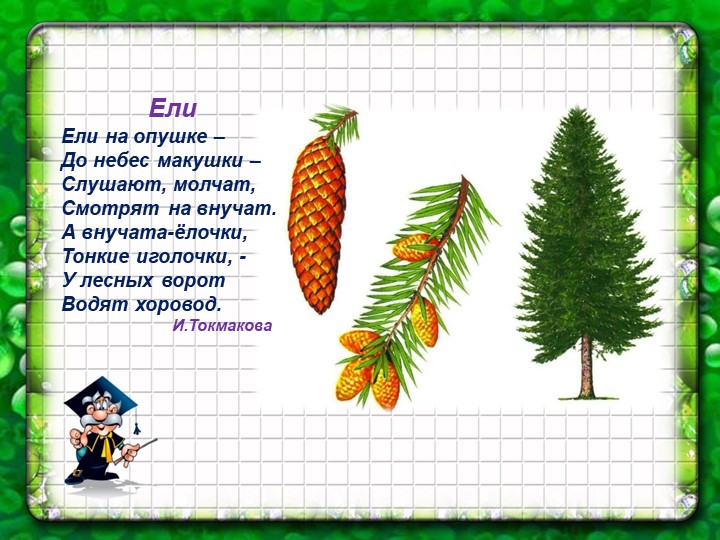 Ели

Ели на опушке –
До небес макушки –
Слушают, молчат,
Смотрят на внучат.
А внучата-ёлочки,
Тонкие иголочки, -
У лесных ворот
Водят хоровод.

И.Токмакова